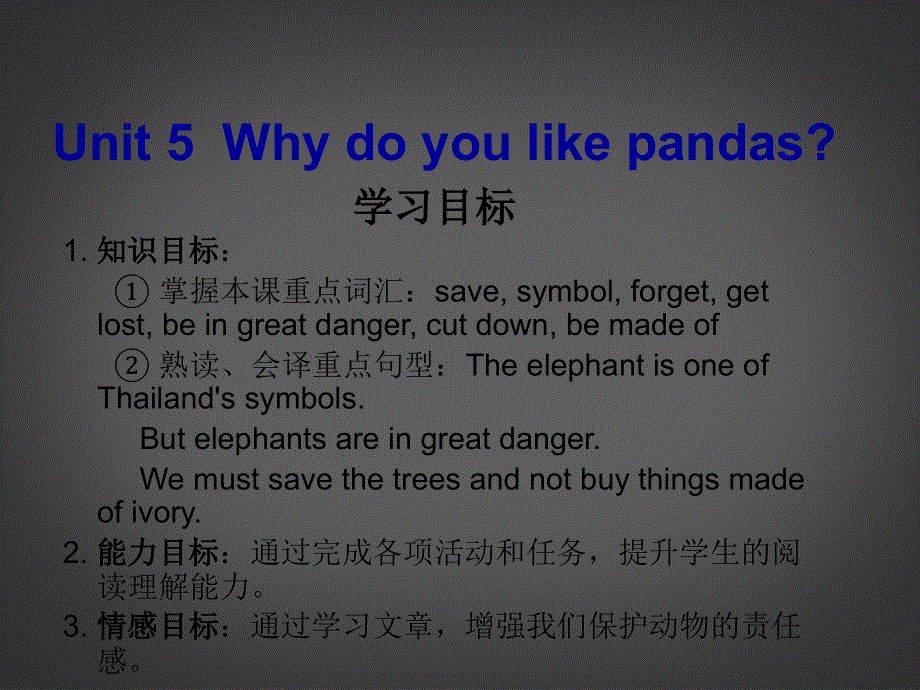 Unit 5 Why do you like pandas?

学习目标

1. 知识目标：

① 掌握本课重点词汇：save, symbol, forget, get lost, be in great danger, cut down, be made of

② 熟读、会译重点句型：The elephant is one of Thailand's symbols.

But elephants are in great danger.

We must save the trees and not buy things made of ivory.

2. 能力目标：通过完成各项活动和任务，提升学生的阅读理解能力。

3. 情感目标：通过学习文章，增强我们保护动物的责任感。